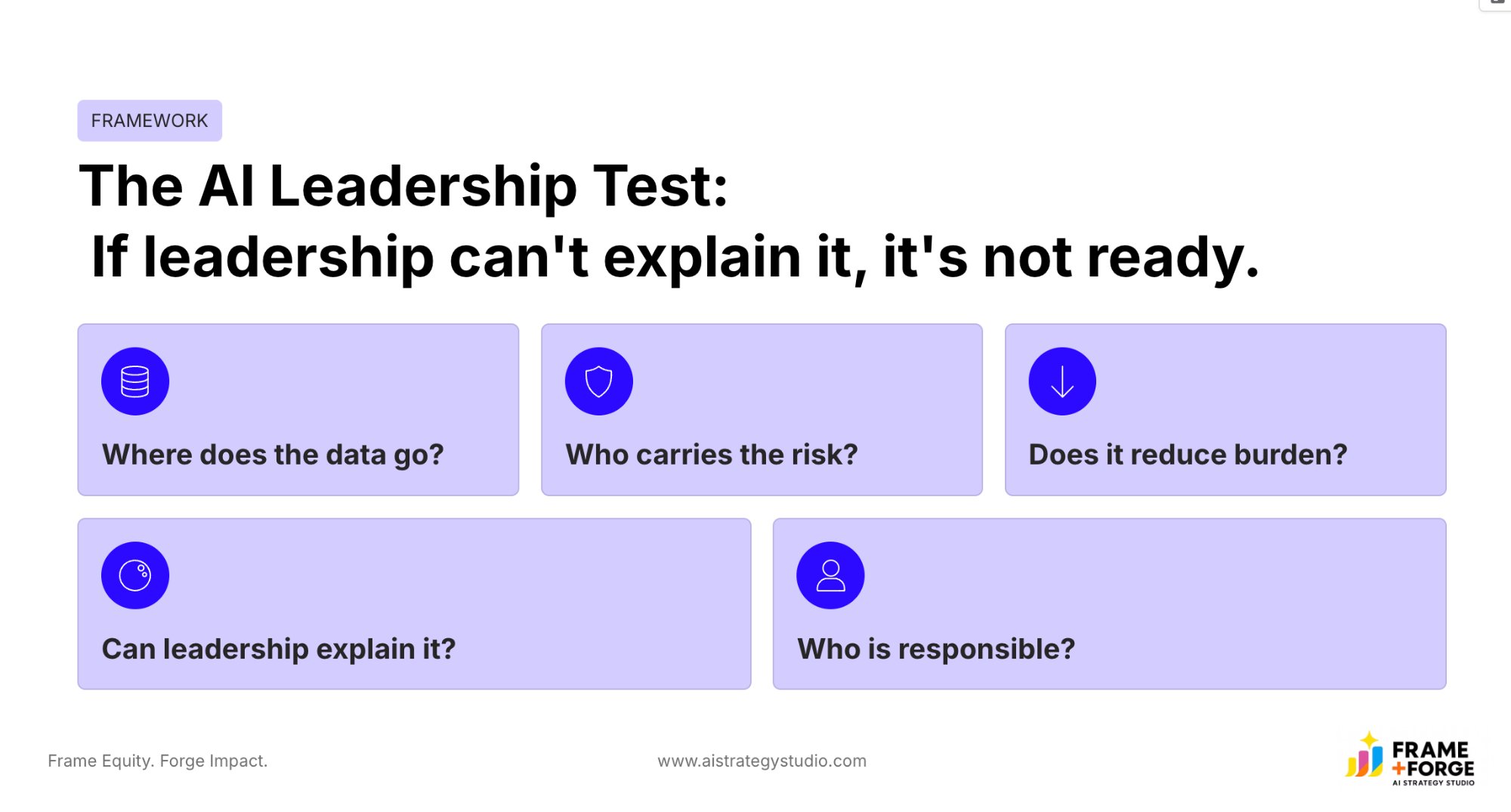 FRAMEWORK

The AI Leadership Test:
If leadership can't explain it, it's not ready.

Where does the data go?

Who carries the risk?

Does it reduce burden?

Can leadership explain it?

Who is responsible?

Frame Equity. Forge Impact.

www.aistrategystudio.com

FRAME
+FORGE
AI STRATEGY STUDIO